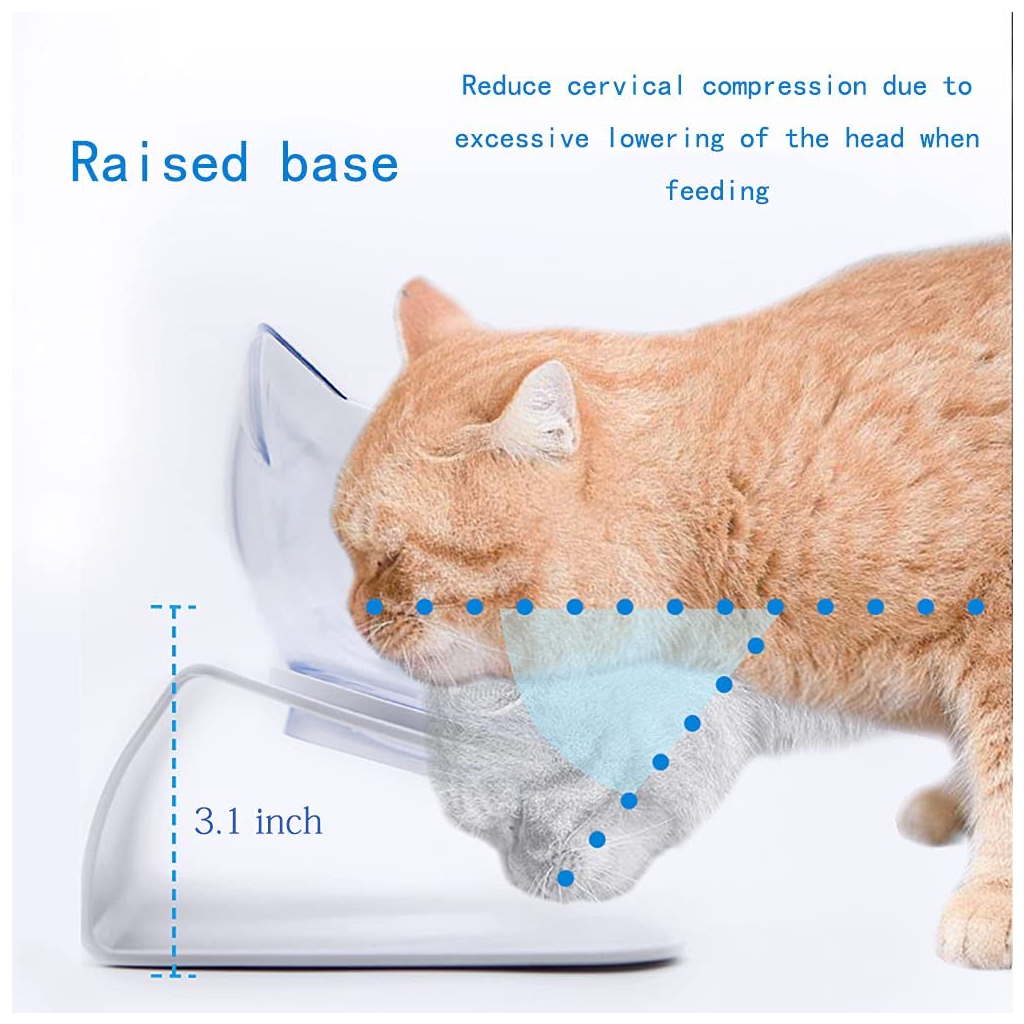 Raised base

Reduce cervical compression due to excessive lowering of the head when feeding

3.1 inch